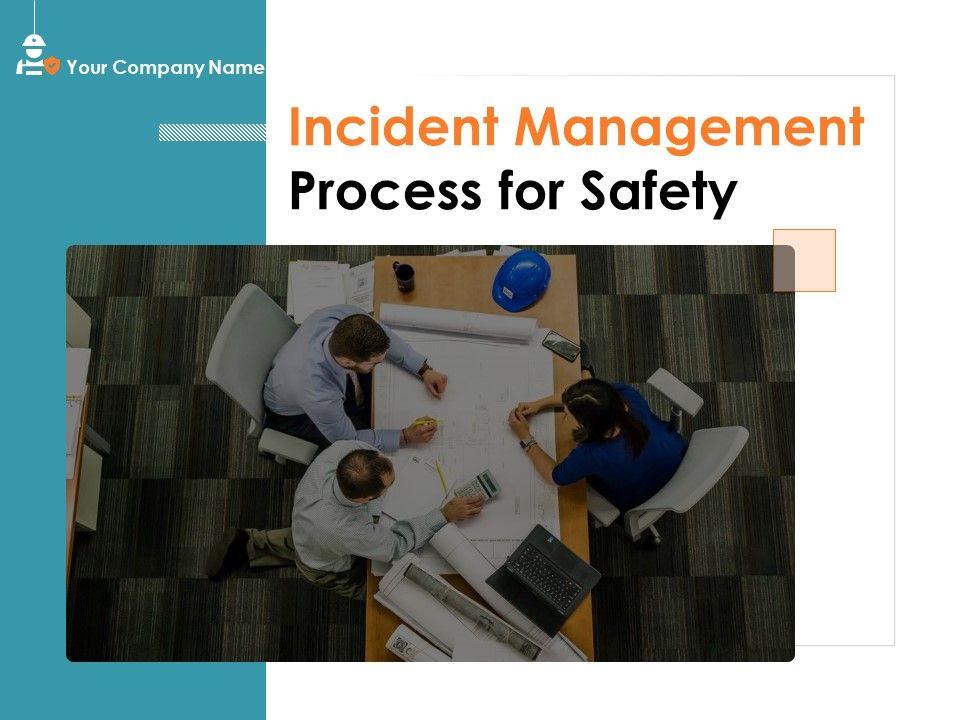 Your Company Name

Incident Management
Process for Safety